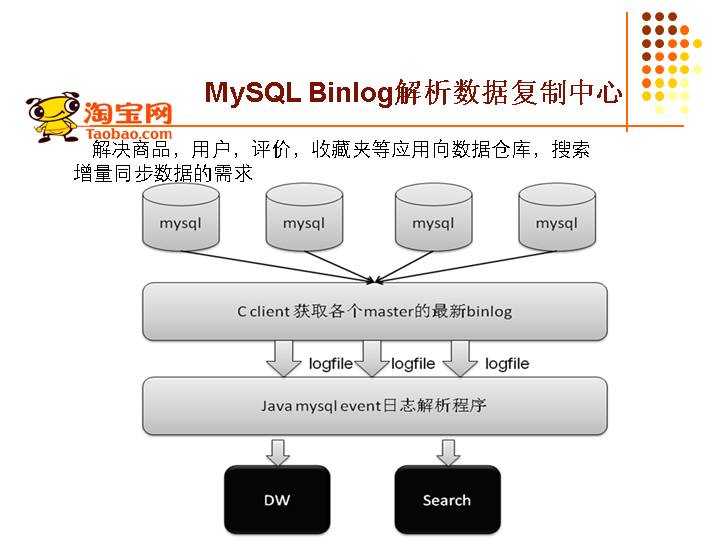 MySQL Binlog解析数据复制中心

淘宝网
Taobao.com

解决商品，用户，评价，收藏夹等应用向数据仓库，搜索增量同步数据的需求

mysql

mysql

mysql

mysql

C client 获取各个master的最新binlog

logfile

logfile

logfile

Java mysql event日志解析程序

DW

Search